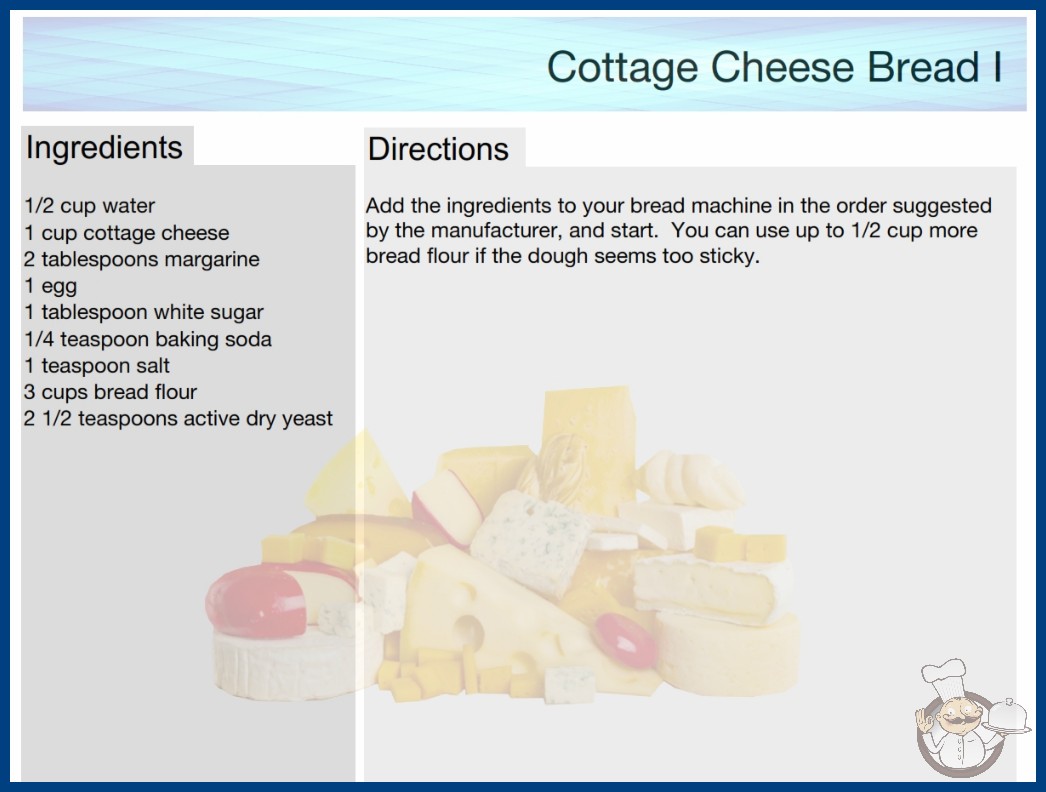 Cottage Cheese Bread I

Ingredients

1/2 cup water
1 cup cottage cheese
2 tablespoons margarine
1 egg
1 tablespoon white sugar
1/4 teaspoon baking soda
1 teaspoon salt
3 cups bread flour
2 1/2 teaspoons active dry yeast

Directions

Add the ingredients to your bread machine in the order suggested by the manufacturer, and start. You can use up to 1/2 cup more bread flour if the dough seems too sticky.